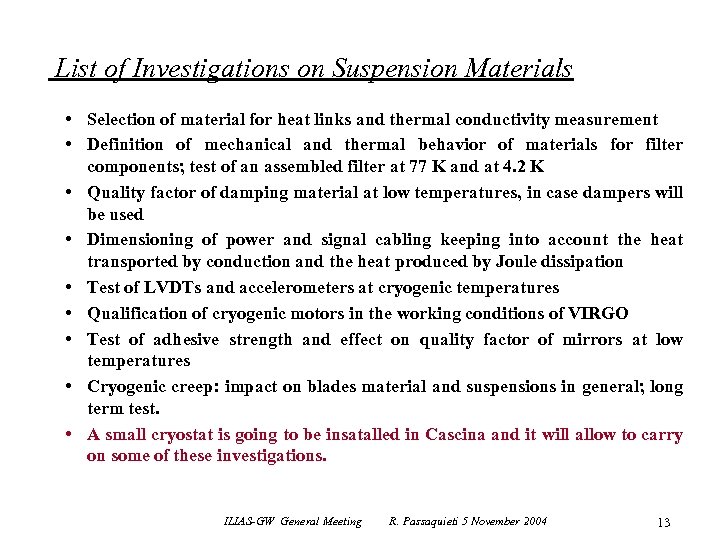 List of Investigations on Suspension Materials

• Selection of material for heat links and thermal conductivity measurement
• Definition of mechanical and thermal behavior of materials for filter components; test of an assembled filter at 77 K and at 4.2 K
• Quality factor of damping material at low temperatures, in case dampers will be used
• Dimensioning of power and signal cabling keeping into account the heat transported by conduction and the heat produced by Joule dissipation
• Test of LVDTs and accelerometers at cryogenic temperatures
• Qualification of cryogenic motors in the working conditions of VIRGO
• Test of adhesive strength and effect on quality factor of mirrors at low temperatures
• Cryogenic creep: impact on blades material and suspensions in general; long term test.
• A small cryostat is going to be insatalled in Cascina and it will allow to carry on some of these investigations.

ILIAS-GW General Meeting R. Passaquieti 5 November 2004 13